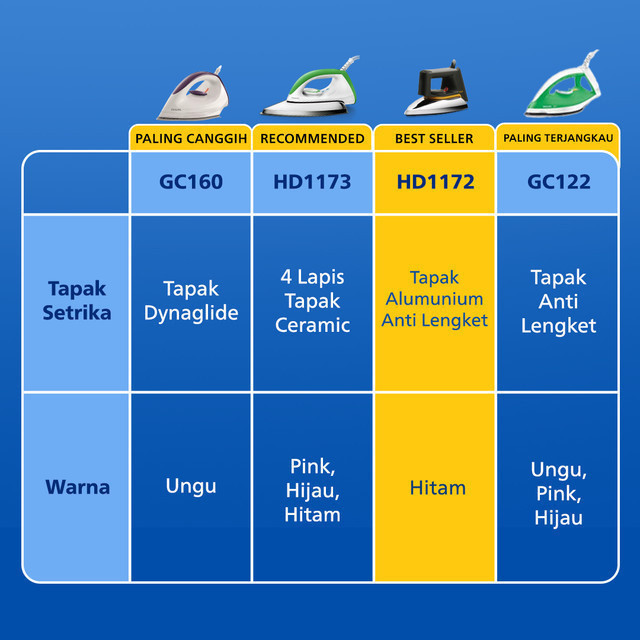 | | PALING CANGGIH | RECOMMENDED | BEST SELLER | PALING TERJANGKAU |
|---|---|---|---|---|
| | GC160 | HD1173 | HD1172 | GC122 |
| Tapak Setrika | Tapak Dynaglide | 4 Lapis Tapak Ceramic | Tapak Alumunium Anti Lengket | Tapak Anti Lengket |
| Warna | Ungu | Pink, Hijau, Hitam | Hitam | Ungu, Pink, Hijau |